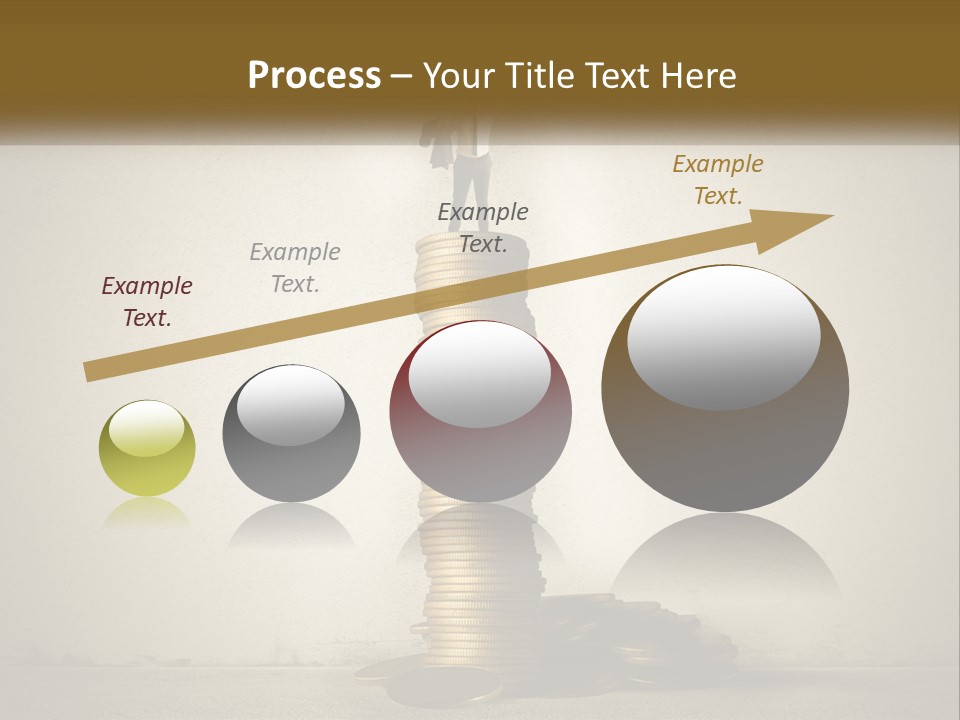 Process – Your Title Text Here

Example Text.

Example Text.

Example Text.

Example Text.